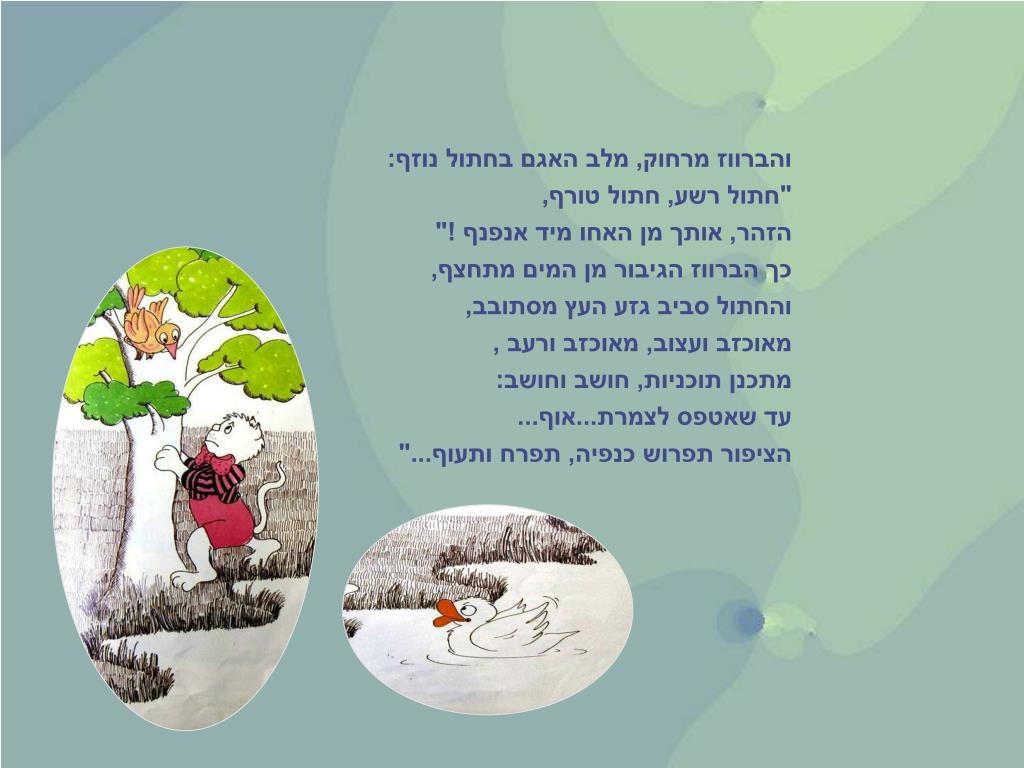 והברווז מרחוק, מלב האגם בחתול נוזף:
"חתול רשע, חתול טורף,
הזהר, אותך מן האחו מיד אנפנף !"
כך הברווז הגיבור מן המים מתחצף,
והחתול סביב גזע העץ מסתובב,
מאוכזב ועצוב, מאוכזב ורעב ,
מתכנן תוכניות, חושב וחושב:
עד שאטפס לצמרת...אוף...
הציפור תפרוש כנפיה, תפרח ותעוף..."